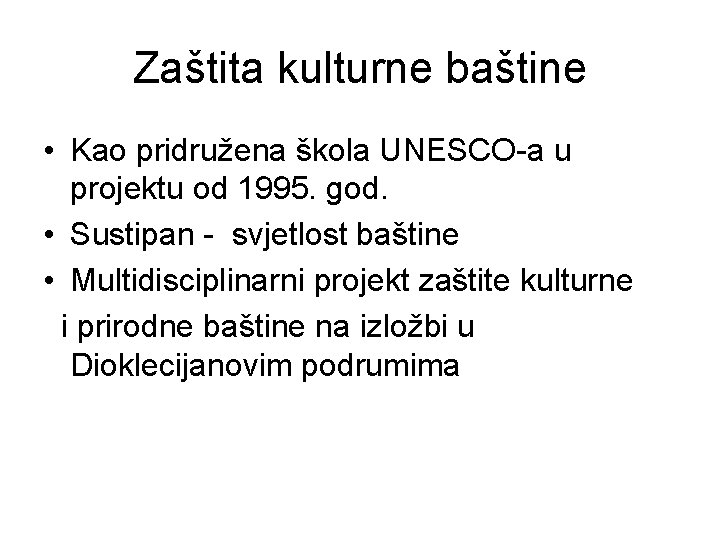 Zaštita kulturne baštine

• Kao pridružena škola UNESCO-a u projektu od 1995. god.
• Sustipan - svjetlost baštine
• Multidisciplinarni projekt zaštite kulturne i prirodne baštine na izložbi u Dioklecijanovim podrumima